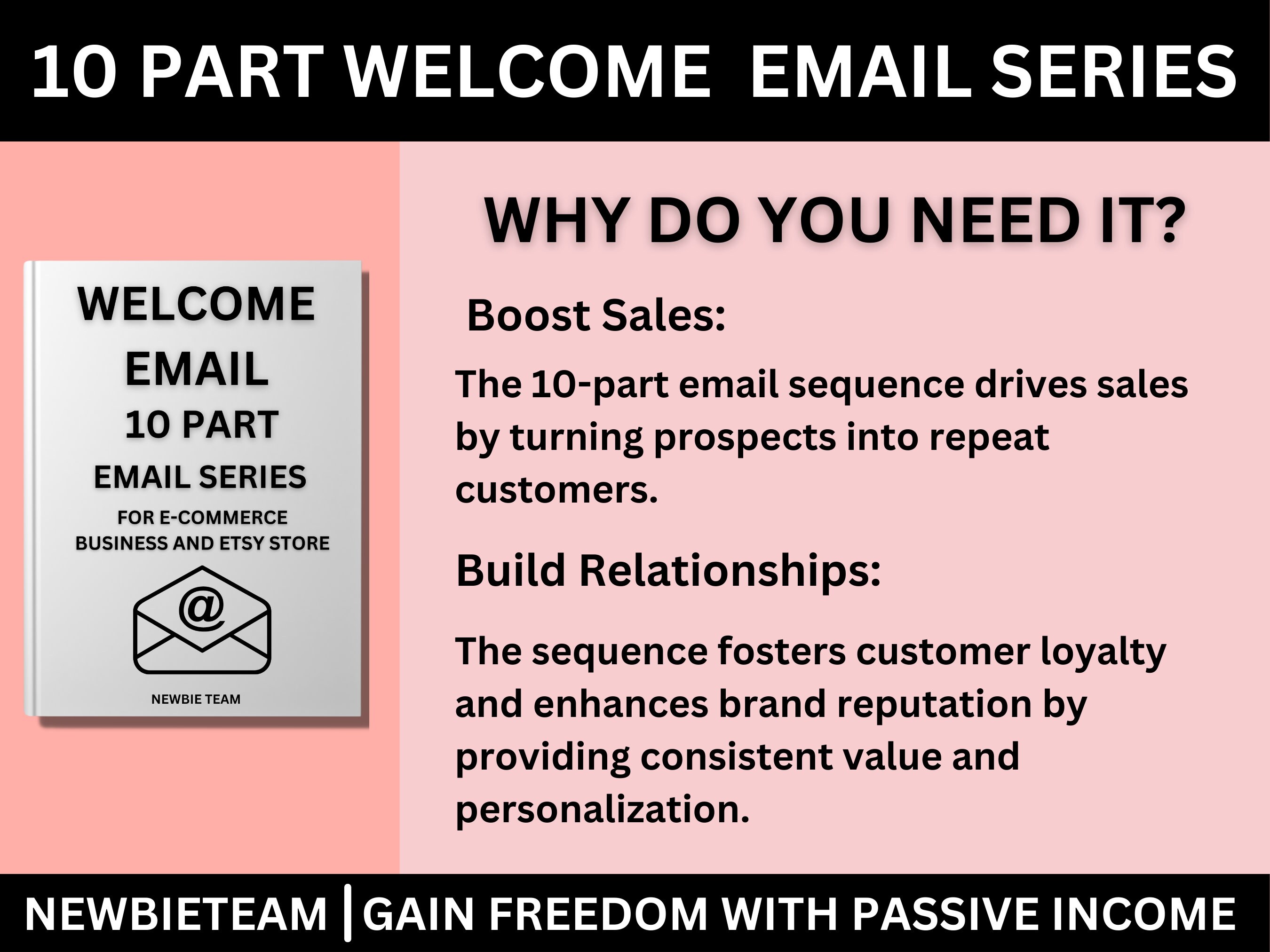 10 PART WELCOME EMAIL SERIES

WELCOME EMAIL 10 PART EMAIL SERIES

FOR E-COMMERCE BUSINESS AND ETSY STORE

@

NEWBIE TEAM

WHY DO YOU NEED IT?

Boost Sales:

The 10-part email sequence drives sales by turning prospects into repeat customers.

Build Relationships:

The sequence fosters customer loyalty and enhances brand reputation by providing consistent value and personalization.

NEWBIETEAM | GAIN FREEDOM WITH PASSIVE INCOME